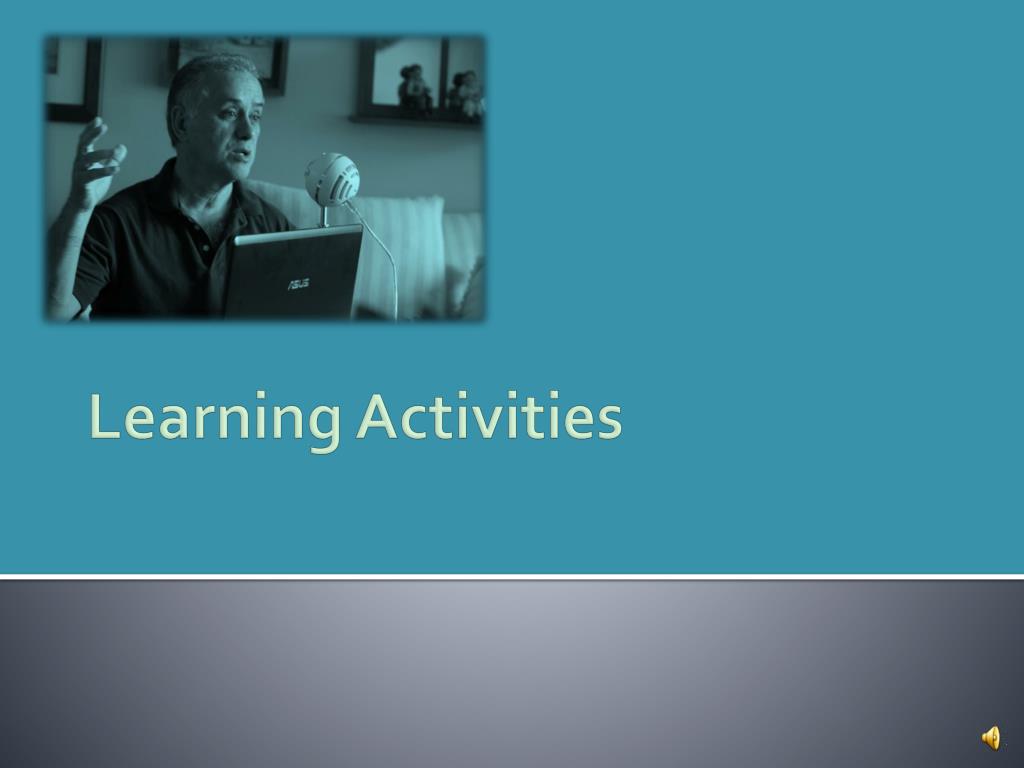 ASUS

Learning Activities